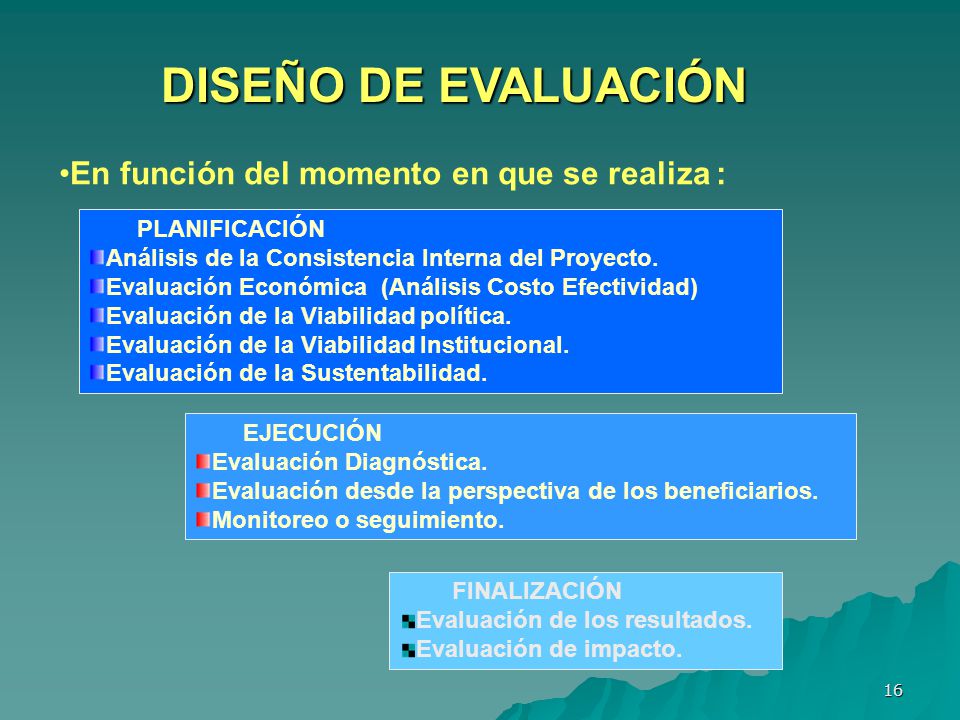 DISEÑO DE EVALUACIÓN

•En función del momento en que se realiza :

PLANIFICACIÓN
Análisis de la Consistencia Interna del Proyecto.
Evaluación Económica (Análisis Costo Efectividad)
Evaluación de la Viabilidad política.
Evaluación de la Viabilidad Institucional.
Evaluación de la Sustentabilidad.

EJECUCIÓN
Evaluación Diagnóstica.
Evaluación desde la perspectiva de los beneficiarios.
Monitoreo o seguimiento.

FINALIZACIÓN
Evaluación de los resultados.
Evaluación de impacto.

16